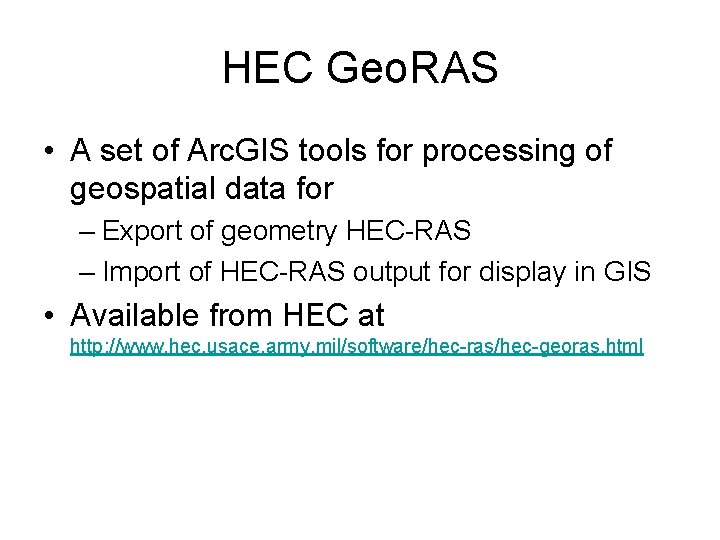 HEC GeoRAS

• A set of ArcGIS tools for processing of geospatial data for

– Export of geometry HEC-RAS

– Import of HEC-RAS output for display in GIS

• Available from HEC at http://www.hec.usace.army.mil/software/hec-ras/hec-georas.html